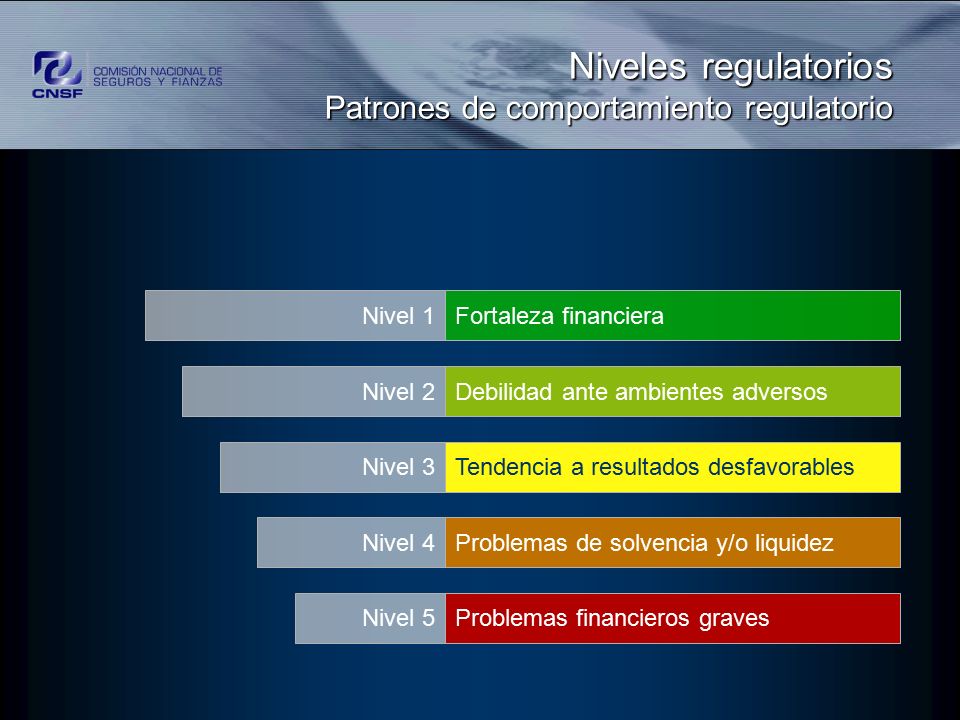 CNSF COMISIÓN NACIONAL DE SEGUROS Y FIANZAS

Niveles regulatorios
Patrones de comportamiento regulatorio

Nivel 1 Fortaleza financiera

Nivel 2 Debilidad ante ambientes adversos

Nivel 3 Tendencia a resultados desfavorables

Nivel 4 Problemas de solvencia y/o liquidez

Nivel 5 Problemas financieros graves